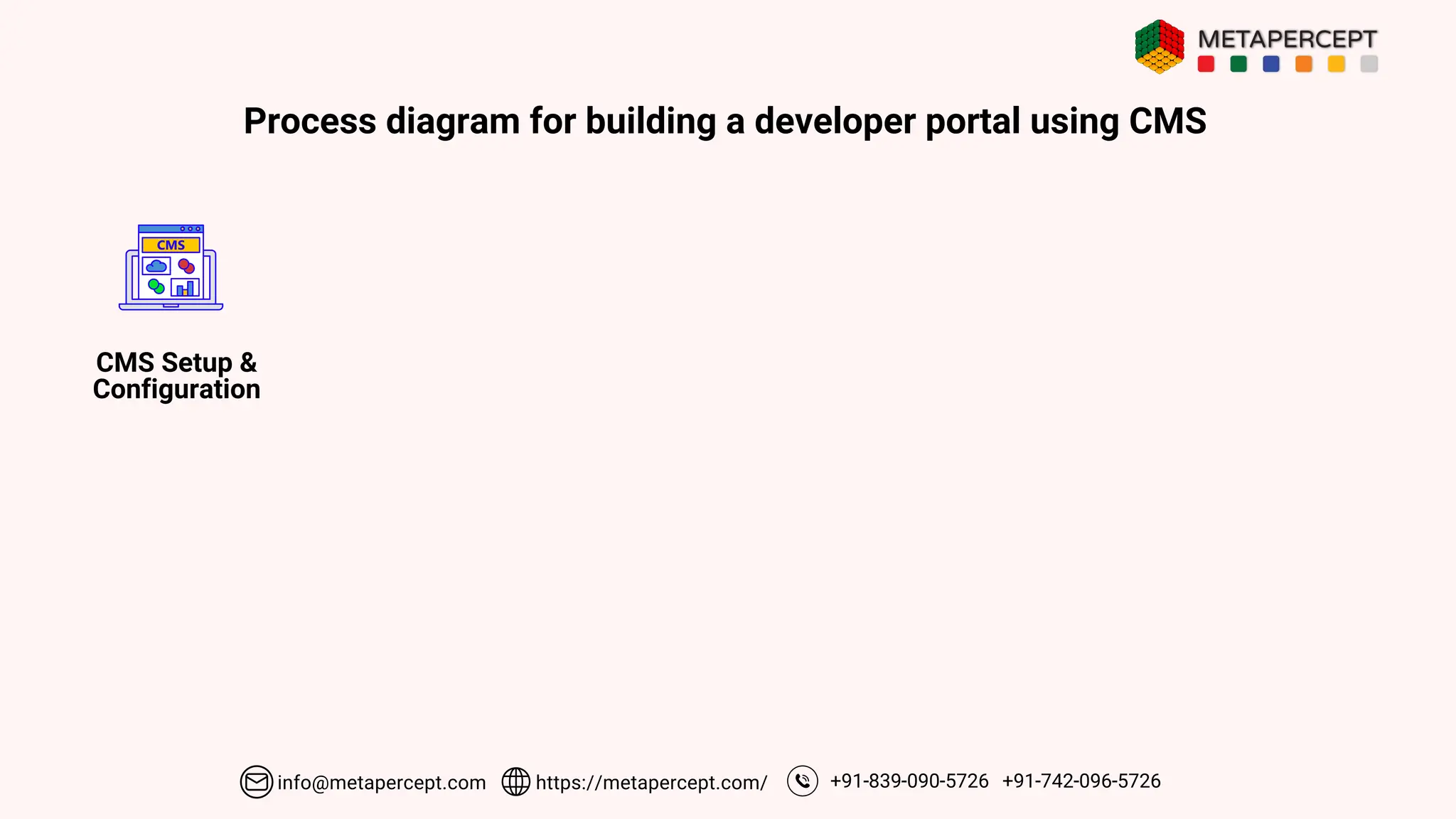 METAPERCEPT

Process diagram for building a developer portal using CMS

CMS

CMS Setup & Configuration

info@metapercept.com https://metapercept.com/ +91-839-090-5726 +91-742-096-5726